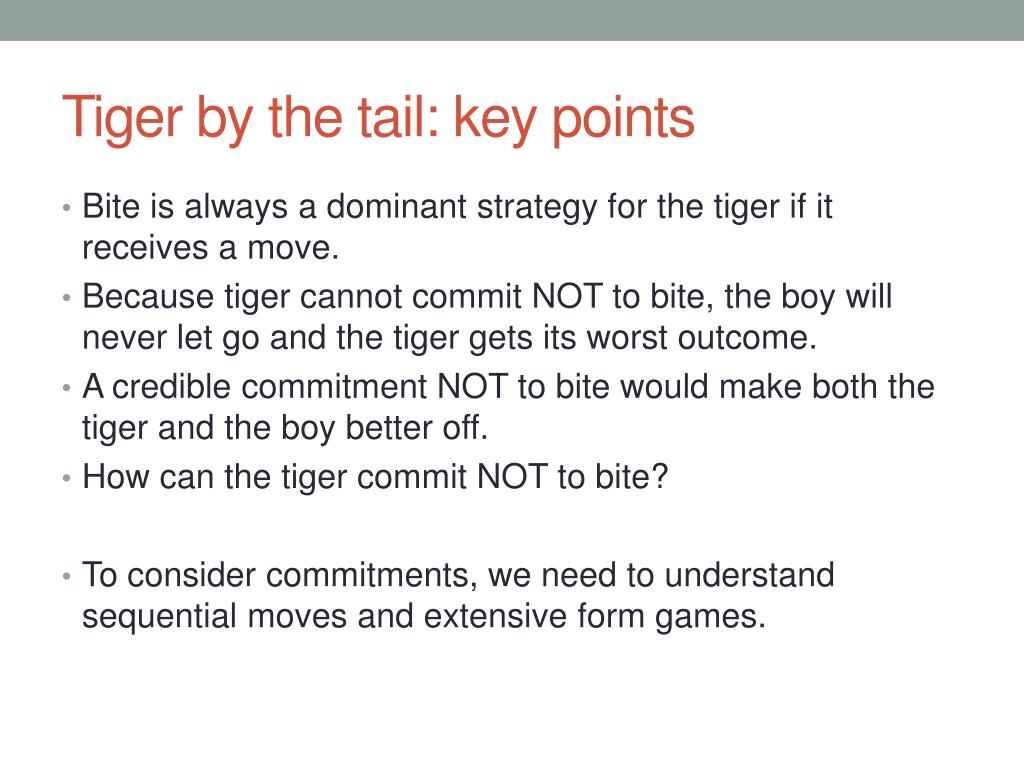 Tiger by the tail: key points

• Bite is always a dominant strategy for the tiger if it receives a move.
• Because tiger cannot commit NOT to bite, the boy will never let go and the tiger gets its worst outcome.
• A credible commitment NOT to bite would make both the tiger and the boy better off.
• How can the tiger commit NOT to bite?

• To consider commitments, we need to understand sequential moves and extensive form games.